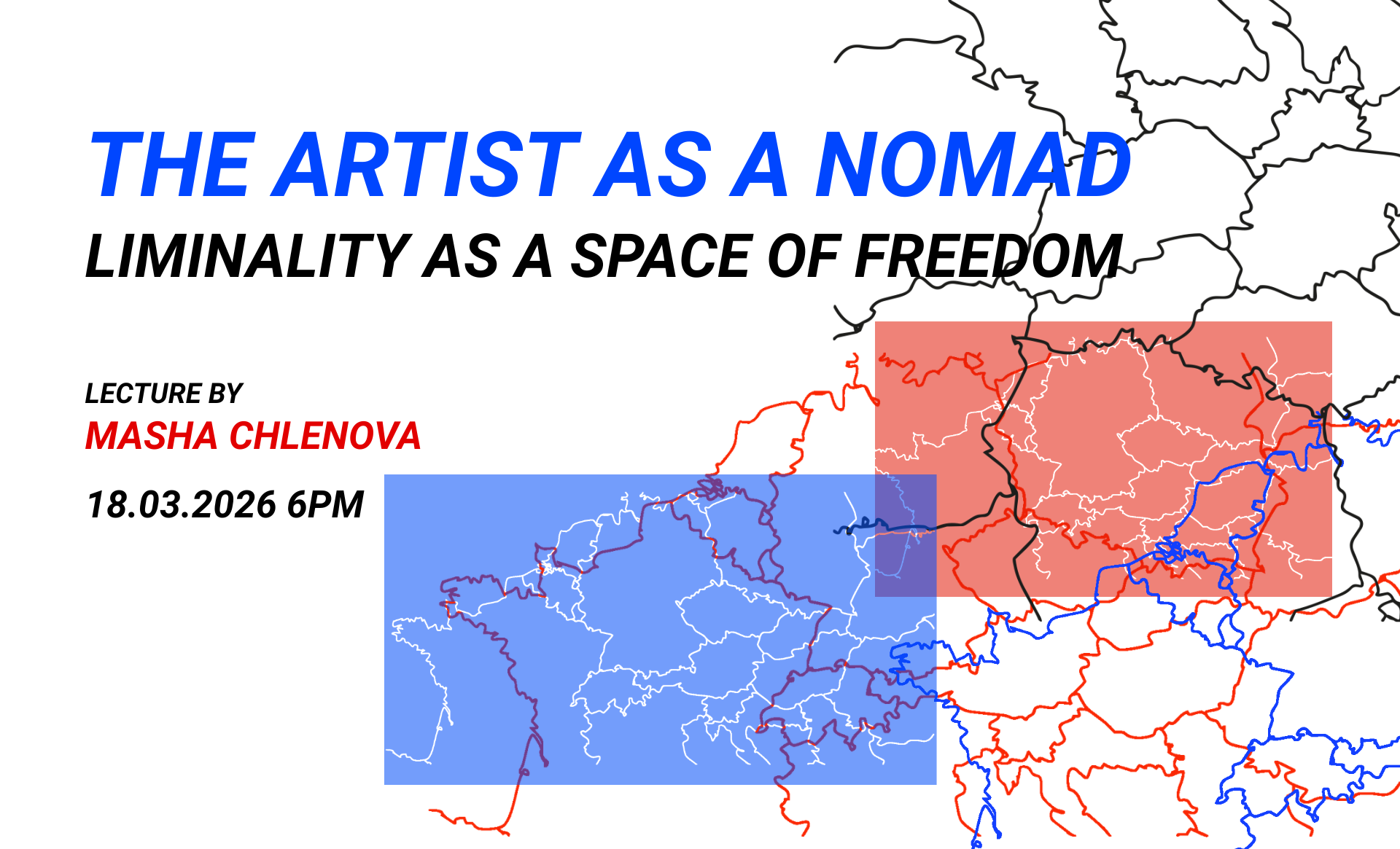 THE ARTIST AS A NOMAD
LIMINALITY AS A SPACE OF FREEDOM

LECTURE BY
MASHA CHLENOVA

18.03.2026 6PM